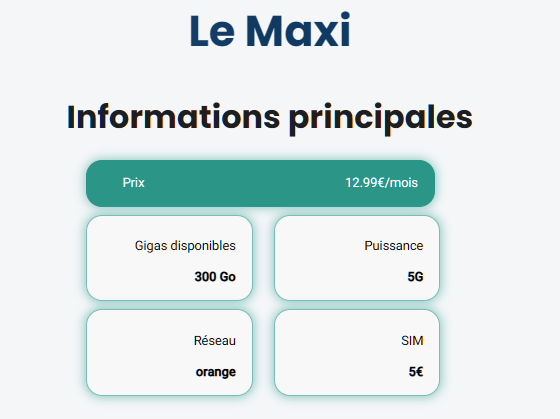 Le Maxi

Informations principales

Prix 12.99€/mois

Gigas disponibles
300 Go

Puissance
5G

Réseau
orange

SIM
5€